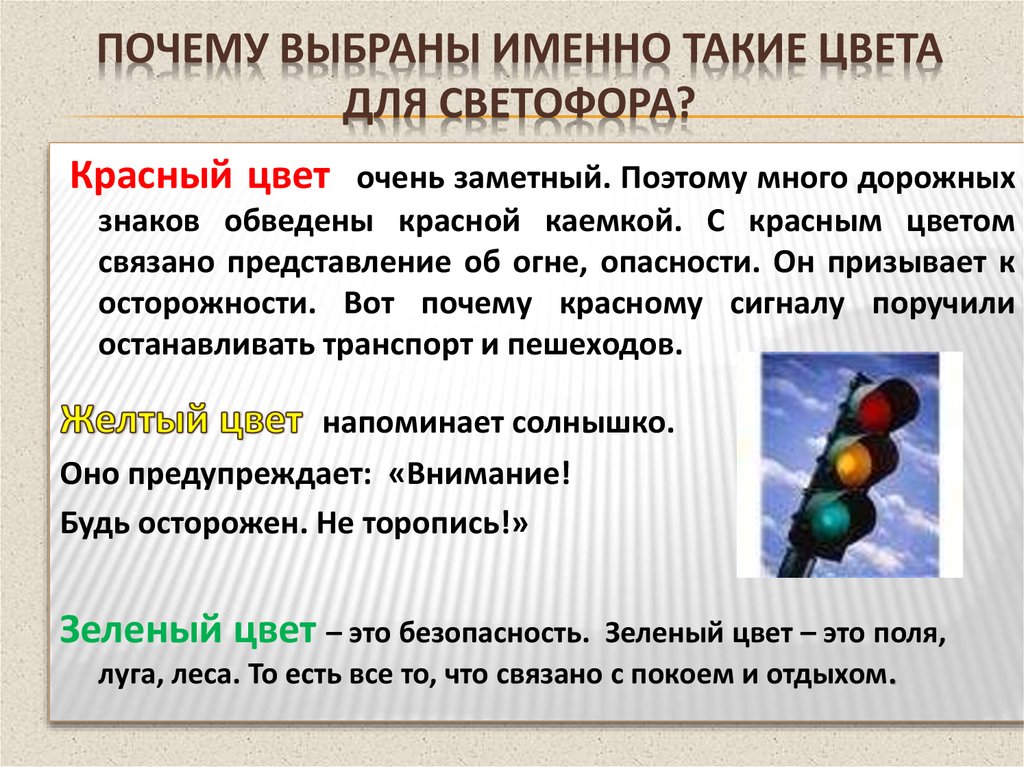 ПОЧЕМУ ВЫБРАНЫ ИМЕННО ТАКИЕ ЦВЕТА ДЛЯ СВЕТОФОРА?

Красный цвет очень заметный. Поэтому много дорожных знаков обведены красной каемкой. С красным цветом связано представление об огне, опасности. Он призывает к осторожности. Вот почему красному сигналу поручили останавливать транспорт и пешеходов.

Желтый цвет напоминает солнышко.
Оно предупреждает: «Внимание!
Будь осторожен. Не торопись!»

Зеленый цвет – это безопасность. Зеленый цвет – это поля, луга, леса. То есть все то, что связано с покоем и отдыхом.